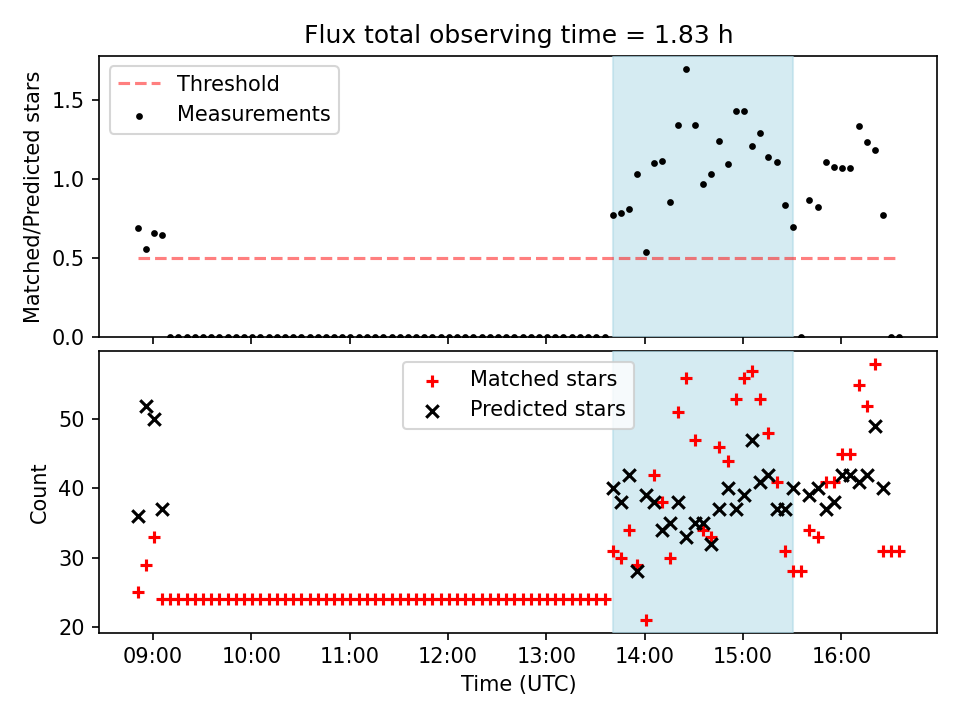 Flux total observing time = 1.83 h

Threshold
Measurements

Matched/Predicted stars

1.5
1.0
0.5
0.0

Matched stars
Predicted stars

Count

50
40
30
20

09:00
10:00
11:00
12:00
13:00
14:00
15:00
16:00

Time (UTC)